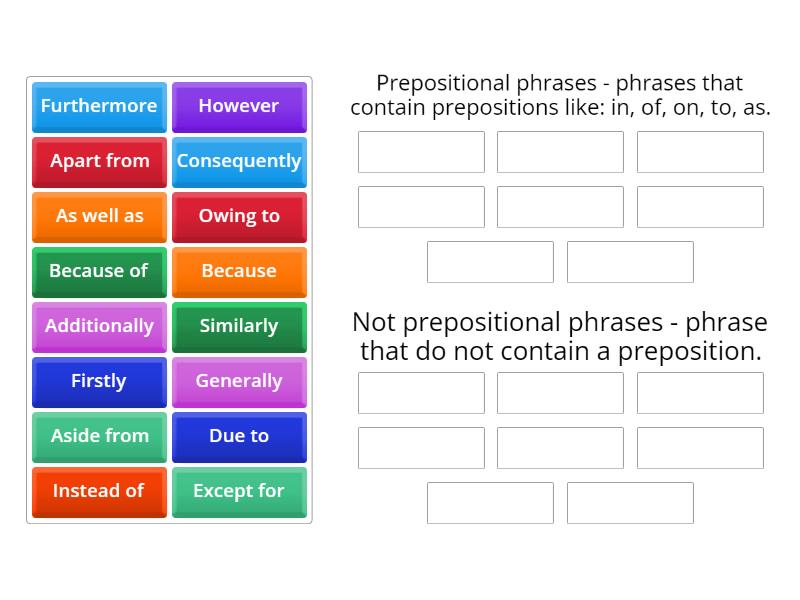 Furthermore
However
Apart from
Consequently
As well as
Owing to
Because of
Because
Additionally
Similarly
Firstly
Generally
Aside from
Due to
Instead of
Except for

Prepositional phrases - phrases that contain prepositions like: in, of, on, to, as.

Not prepositional phrases - phrase that do not contain a preposition.